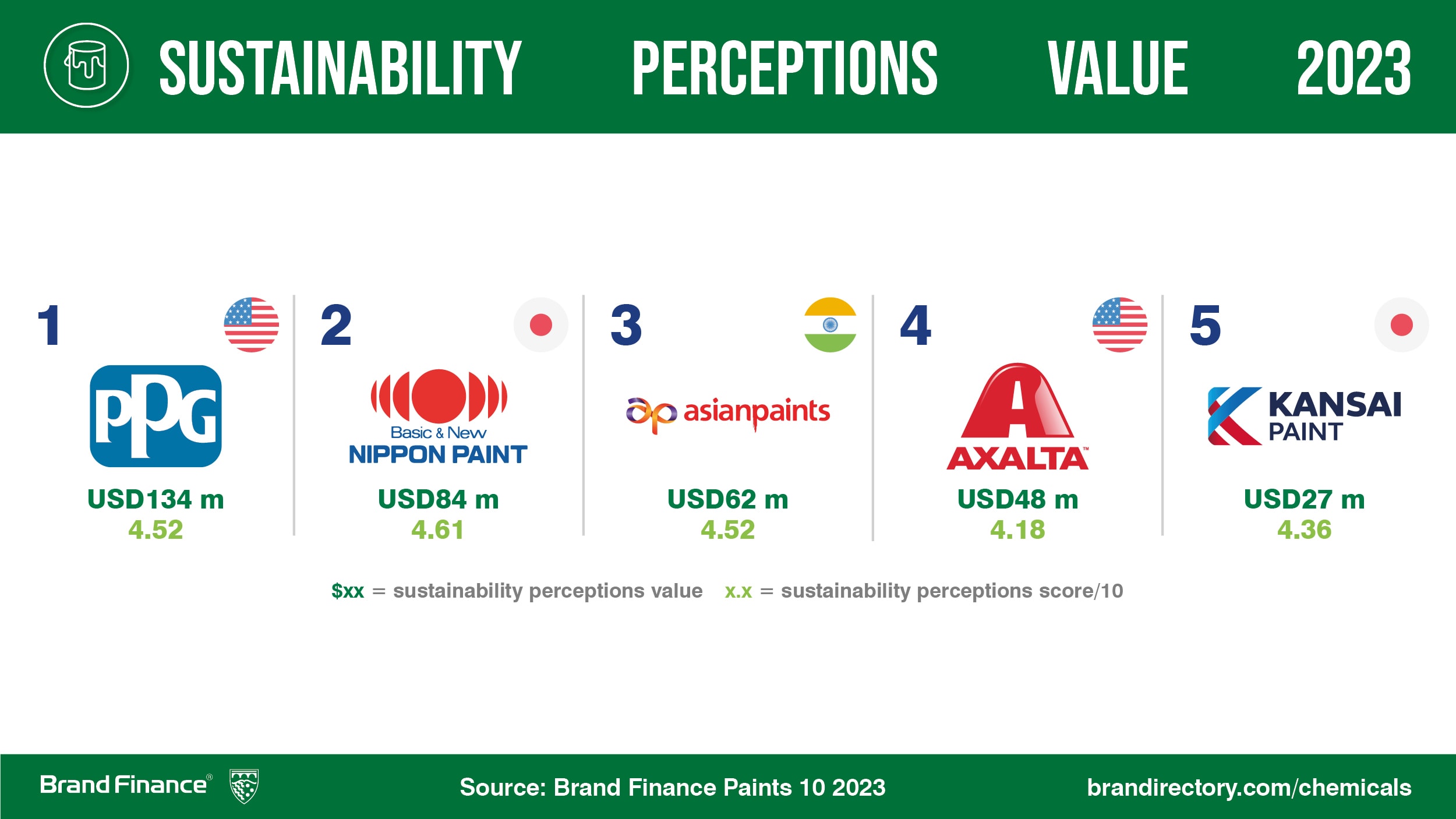 SUSTAINABILITY PERCEPTIONS VALUE 2023

1
PPG
USD134 m
4.52

2
Basic & New
NIPPON PAINT
USD84 m
4.61

3
asianpaints
USD62 m
4.52

4
AXALTA™
USD48 m
4.18

5
KANSAI PAINT
USD27 m
4.36

$xx = sustainability perceptions value x.x = sustainability perceptions score/10

Brand Finance®
Source: Brand Finance Paints 10 2023
brandirectory.com/chemicals